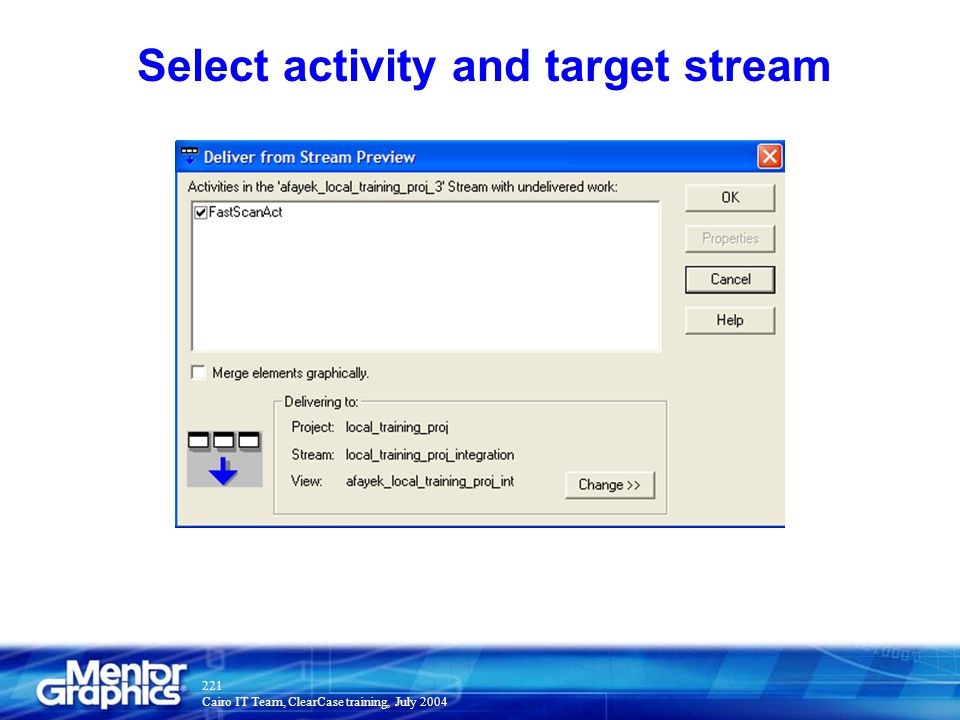 Select activity and target stream

Deliver from Stream Preview

Activities in the 'afayek_local_training_proj_3' Stream with undelivered work:

FastScanAct

OK

Properties

Cancel

Help

Merge elements graphically.

Delivering to:

Project: local_training_proj

Stream: local_training_proj_integration

View: afayek_local_training_proj_int

Change >>

Mentor Graphics

221

Cairo IT Team, ClearCase training, July 2004